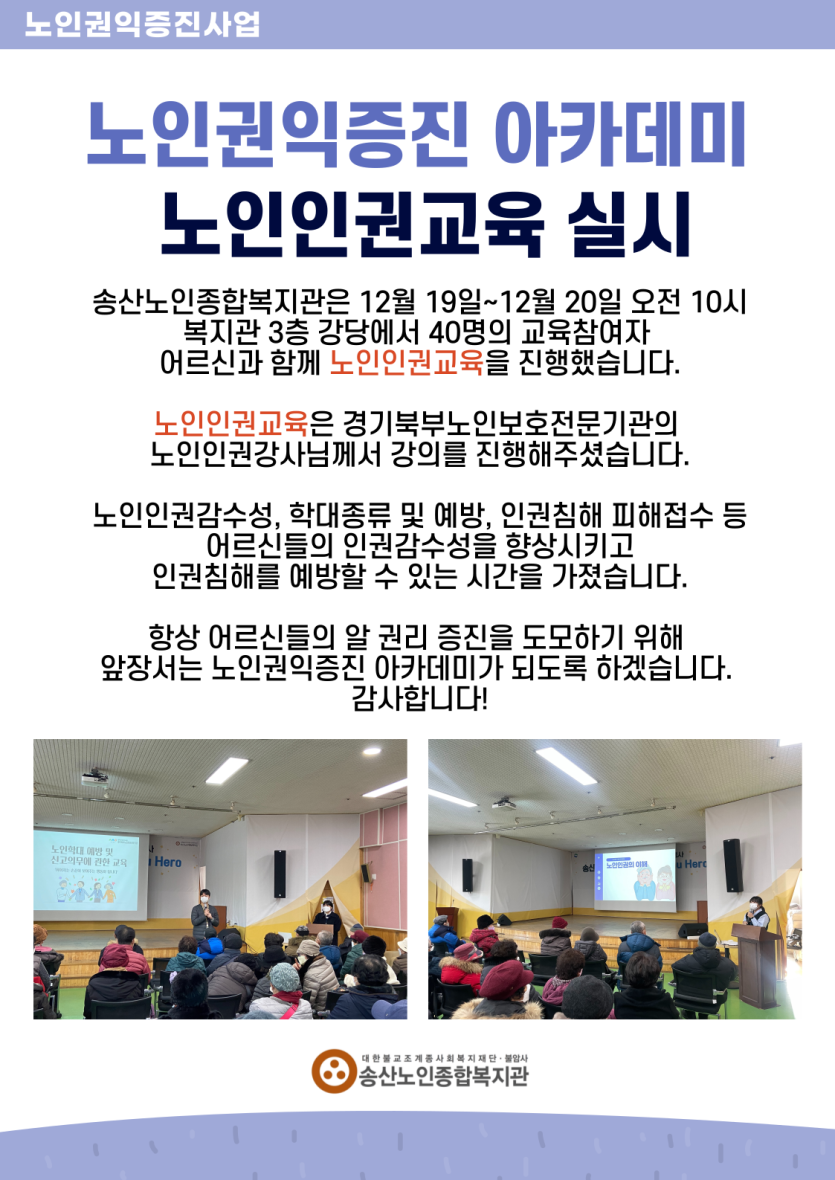 노인권익증진사업

노인권익증진 아카데미
노인인권교육 실시

송산노인종합복지관은 12월 19일~12월 20일 오전 10시 복지관 3층 강당에서 40명의 교육참여자 어르신과 함께 노인인권교육을 진행했습니다.

노인인권교육은 경기북부노인보호전문기관의 노인인권강사님께서 강의를 진행해주셨습니다.

노인인권감수성, 학대종류 및 예방, 인권침해 피해접수 등 어르신들의 인권감수성을 향상시키고 인권침해를 예방할 수 있는 시간을 가졌습니다.

항상 어르신들의 알 권리 증진을 도모하기 위해 앞장서는 노인권익증진 아카데미가 되도록 하겠습니다. 감사합니다!

노인학대 예방 및 신고의무에 관한 교육

Hero

노인인권의 이해

Hero

대한불교조계종사회복지재단 · 불암사
송산노인종합복지관